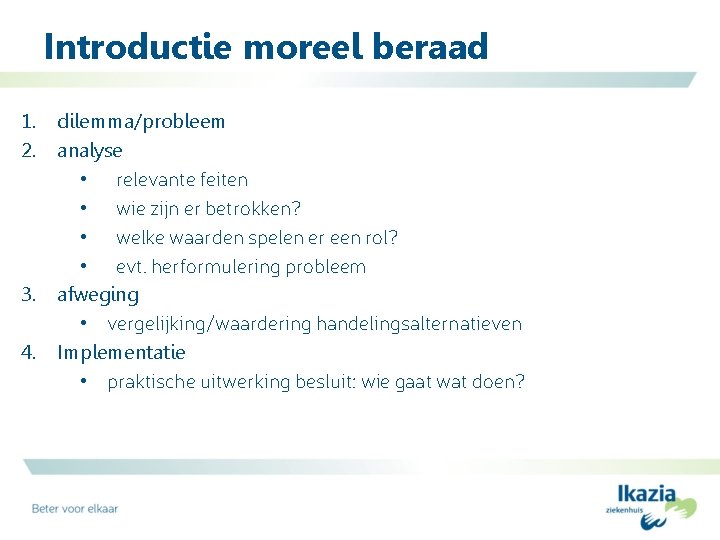 Introductie moreel beraad

1. dilemma/probleem
2. analyse
   • relevante feiten
   • wie zijn er betrokken?
   • welke waarden spelen er een rol?
   • evt. herformulering probleem
3. afweging
   • vergelijking/waardering handelingsalternatieven
4. Implementatie
   • praktische uitwerking besluit: wie gaat wat doen?

Beter voor elkaar

Ikazia
ziekenhuis